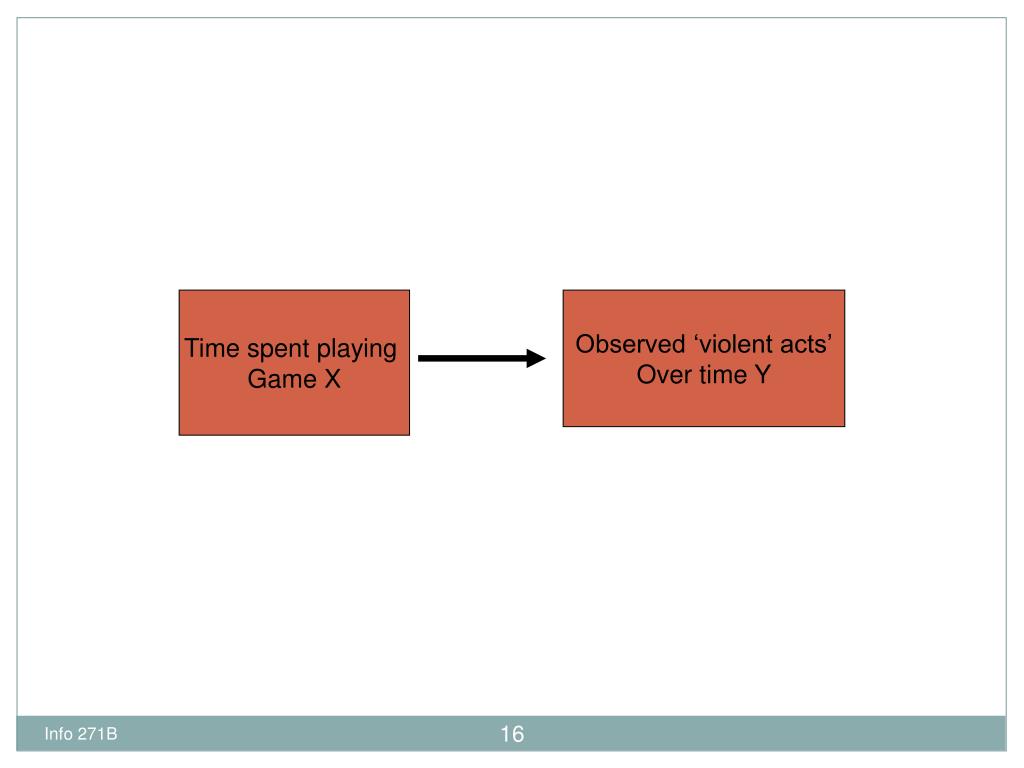 Time spent playing Game X

Observed ‘violent acts’ Over time Y

Info 271B

16